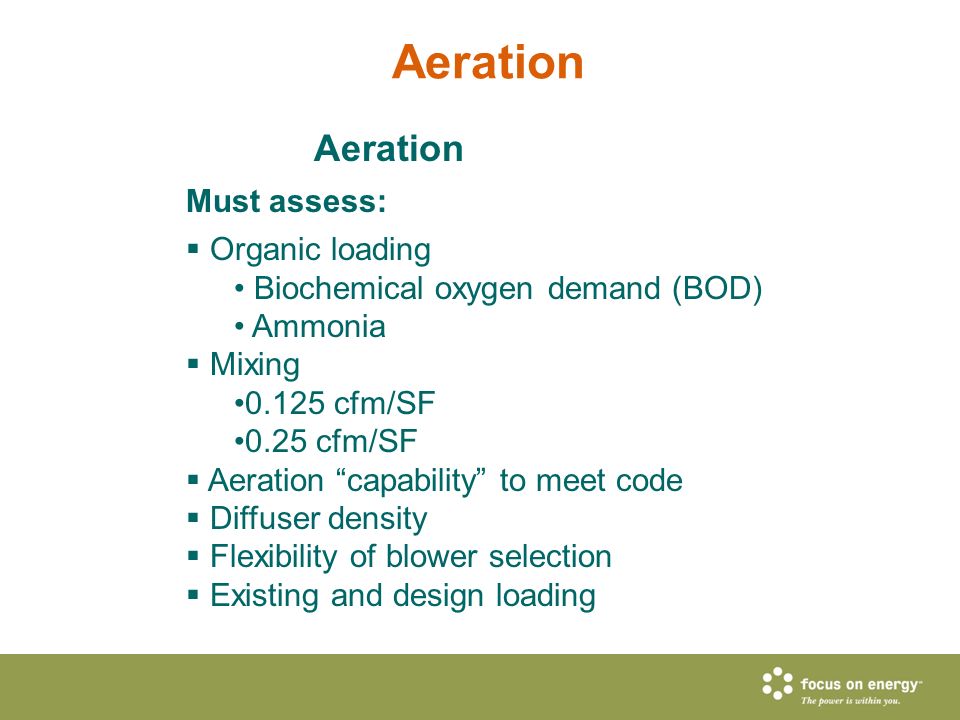 Aeration

Aeration

Must assess:

▪ Organic loading
• Biochemical oxygen demand (BOD)
• Ammonia
▪ Mixing
•0.125 cfm/SF
•0.25 cfm/SF
▪ Aeration “capability” to meet code
▪ Diffuser density
▪ Flexibility of blower selection
▪ Existing and design loading

focus on energy™
The power is within you.